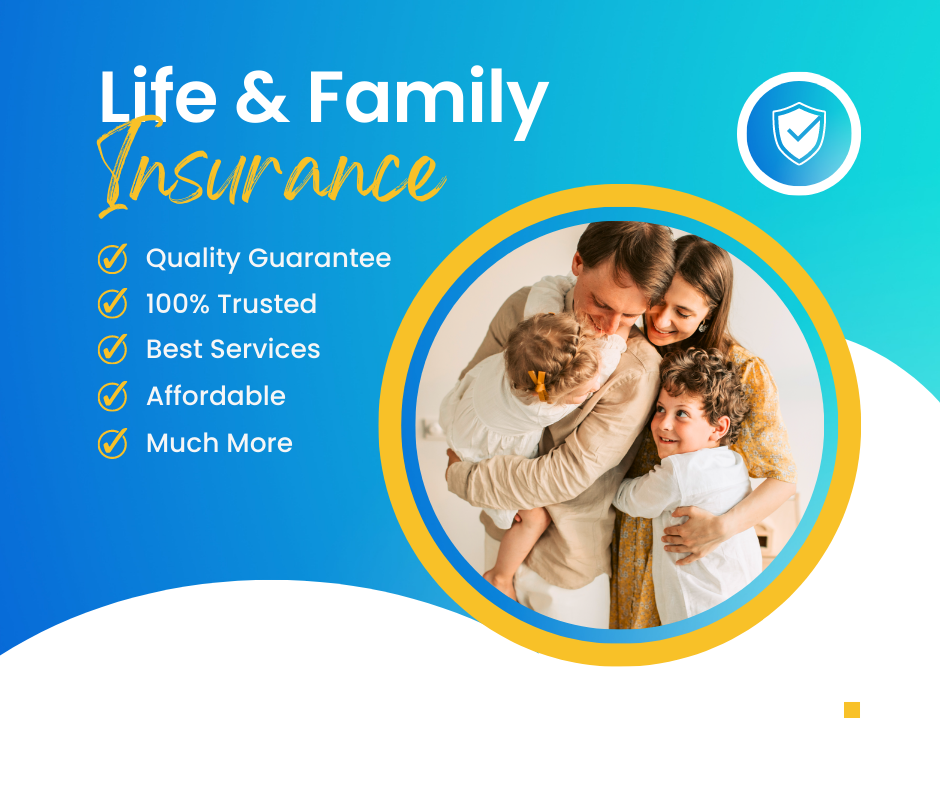 Life & Family
Insurance

Quality Guarantee
100% Trusted
Best Services
Affordable
Much More